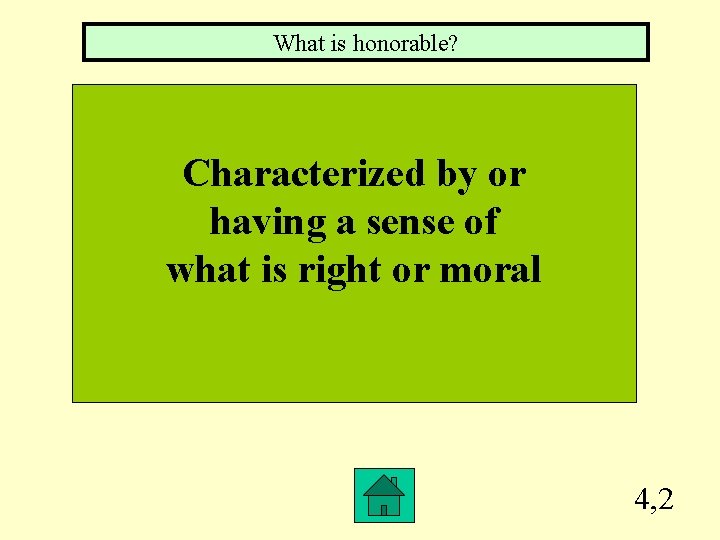 What is honorable?

Characterized by or having a sense of what is right or moral

4,2